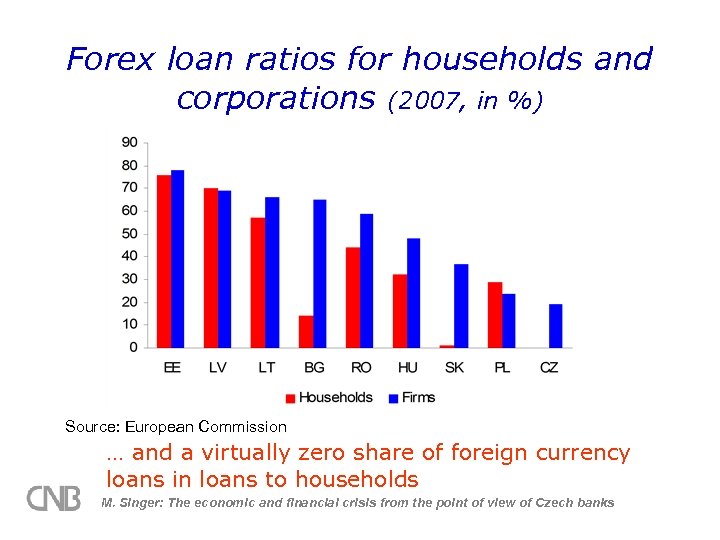 Forex loan ratios for households and corporations (2007, in %)

90
80
70
60
50
40
30
20
10
0

EE LV LT BG RO HU SK PL CZ

Households Firms

Source: European Commission

… and a virtually zero share of foreign currency loans in loans to households

CNB

M. Singer: The economic and financial crisis from the point of view of Czech banks